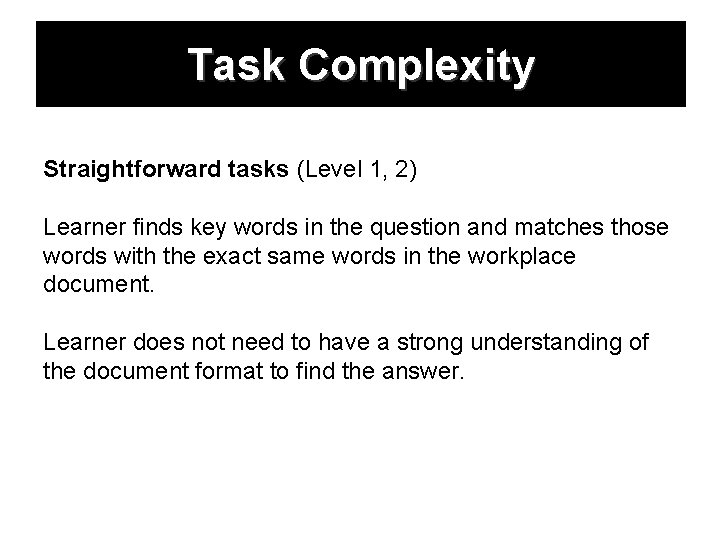 Task Complexity

Straightforward tasks (Level 1, 2)

Learner finds key words in the question and matches those words with the exact same words in the workplace document.

Learner does not need to have a strong understanding of the document format to find the answer.